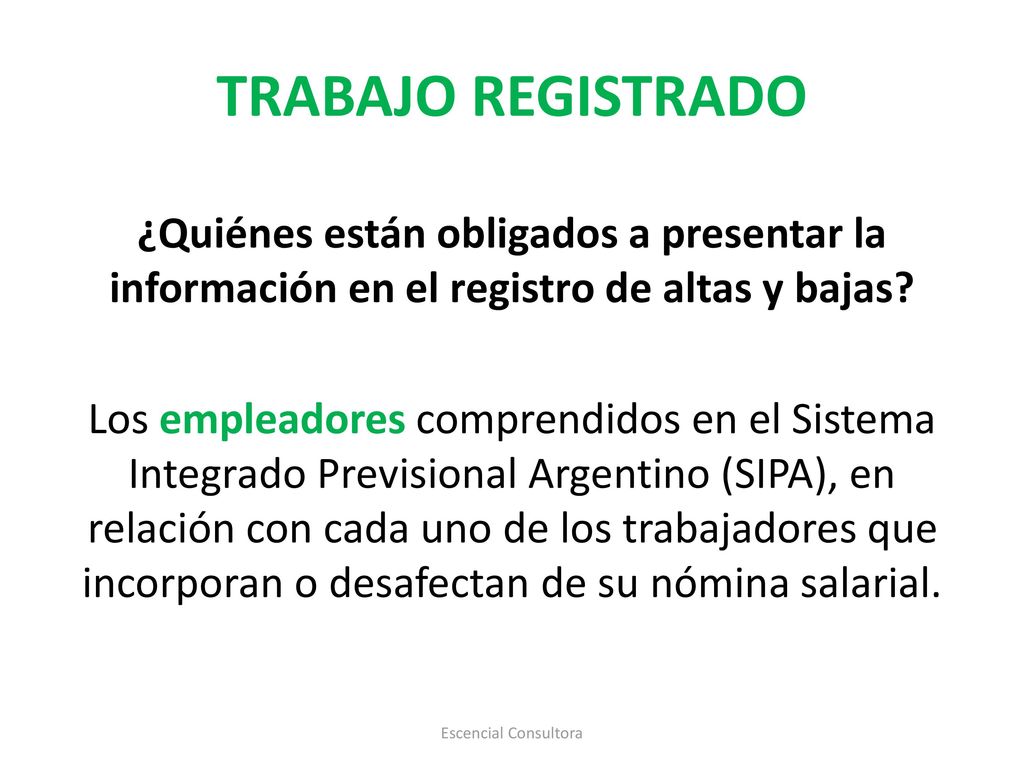 TRABAJO REGISTRADO

¿Quiénes están obligados a presentar la información en el registro de altas y bajas?

Los empleadores comprendidos en el Sistema Integrado Previsional Argentino (SIPA), en relación con cada uno de los trabajadores que incorporan o desafectan de su nómina salarial.

Escencial Consultora